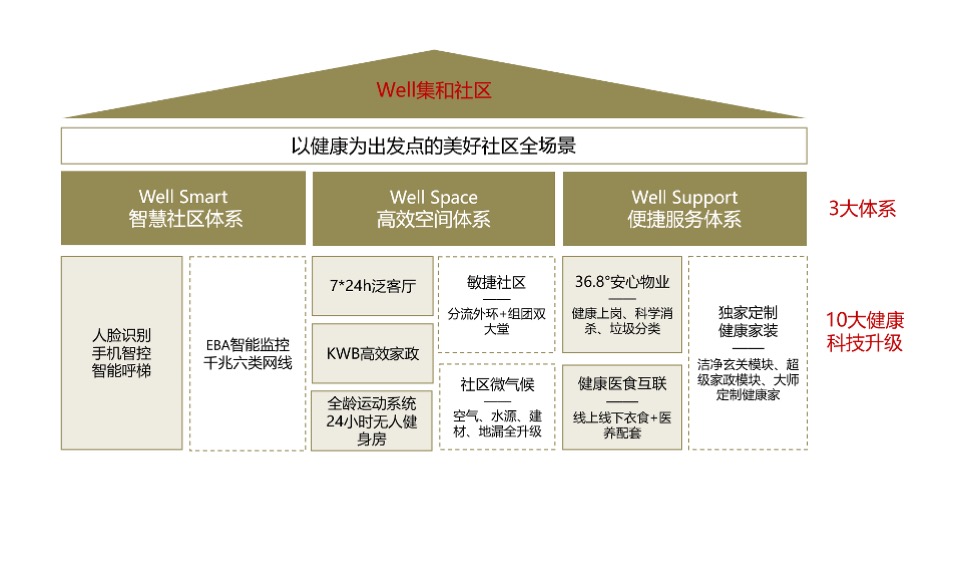 Well集和社区

以健康为出发点的美好社区全场景

Well Smart
智慧社区体系

Well Space
高效空间体系

Well Support
便捷服务体系

3大体系

人脸识别
手机智控
智能呼梯

EBA智能监控
千兆六类网线

7*24h泛客厅

KWB高效家政

全龄运动系统
24小时无人健身房

敏捷社区
分流外环+组团双大堂

社区微气候
空气、水源、建材、地漏全升级

36.8°安心物业
健康上岗、科学消杀、垃圾分类

健康医食互联
线上线下衣食+医养配套

独家定制
健康家装
洁净玄关模块、超级家政模块、大师定制健康家

10大健康
科技升级